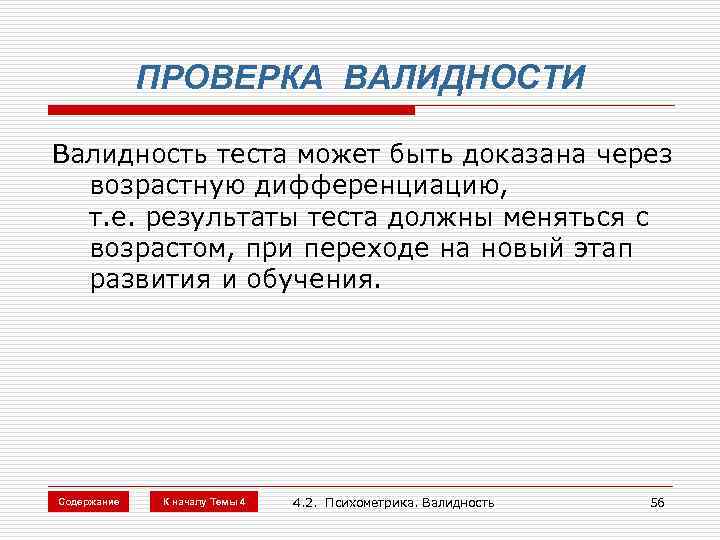 ПРОВЕРКА ВАЛИДНОСТИ

Валидность теста может быть доказана через возрастную дифференциацию,
т.е. результаты теста должны меняться с возрастом, при переходе на новый этап развития и обучения.

Содержание

К началу Темы 4

4.2. Психометрика. Валидность

56